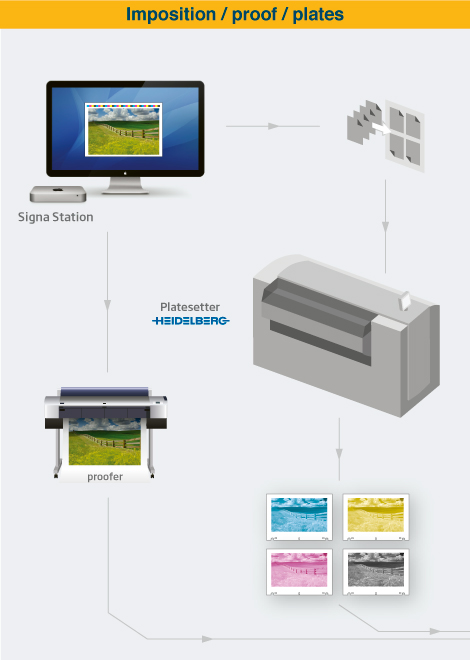 Imposition / proof / plates

Signa Station

Platesetter
HEIDELBERG

proofer